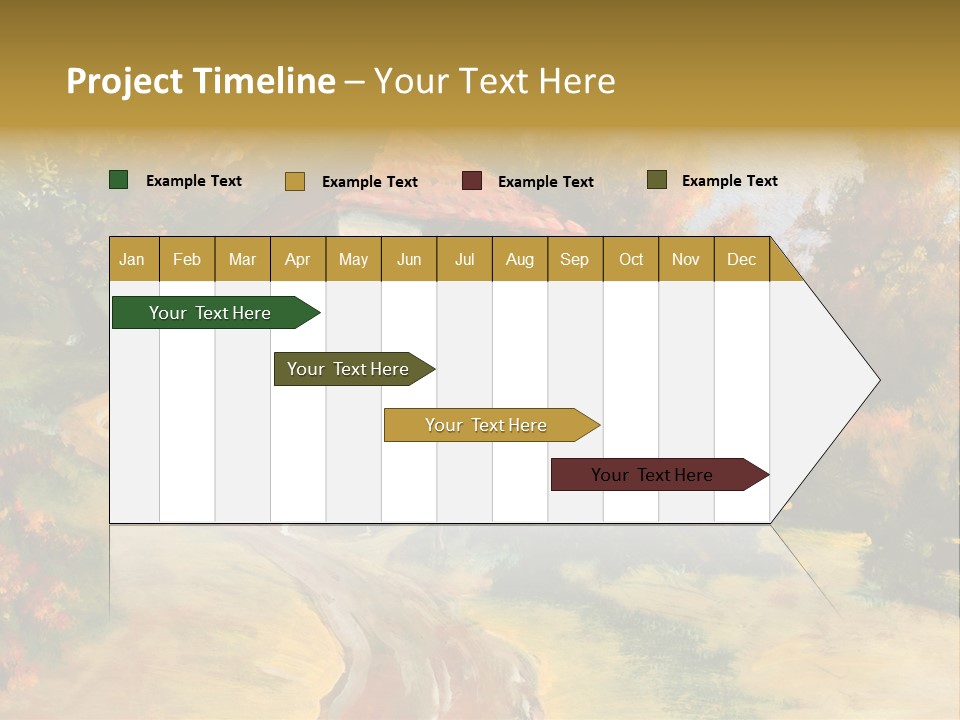 Project Timeline – Your Text Here

Example Text
Example Text
Example Text
Example Text

| Jan | Feb | Mar | Apr | May | Jun | Jul | Aug | Sep | Oct | Nov | Dec |
|---|---|---|---|---|---|---|---|---|---|---|---|

Your Text Here
Your Text Here
Your Text Here
Your Text Here